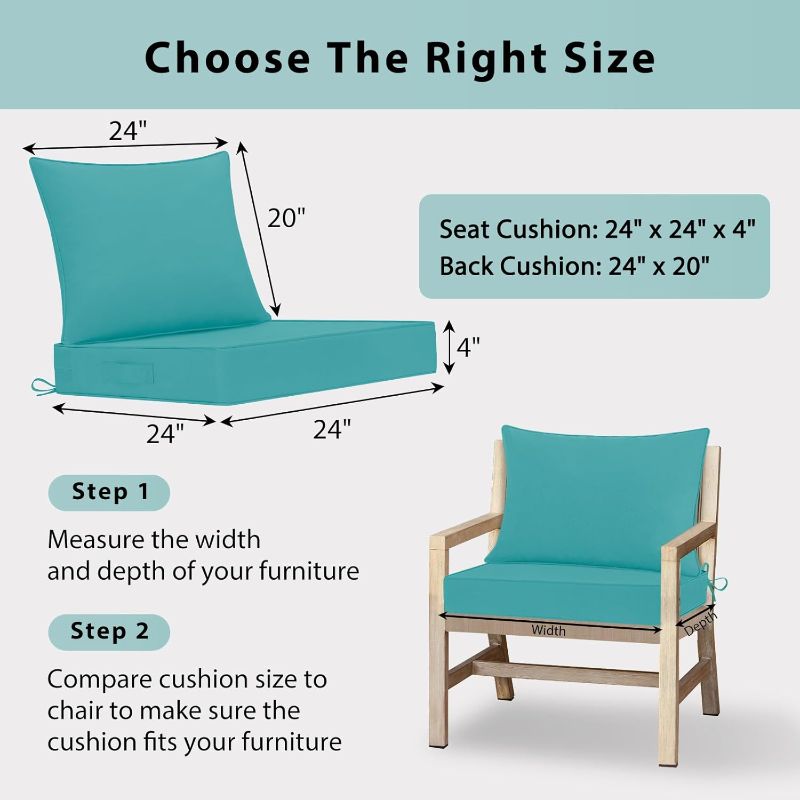 Choose The Right Size

24"

20"

4"

24"

24"

Seat Cushion: 24" x 24" x 4"
Back Cushion: 24" x 20"

Step 1

Measure the width and depth of your furniture

Step 2

Compare cushion size to chair to make sure the cushion fits your furniture

Width

Depth